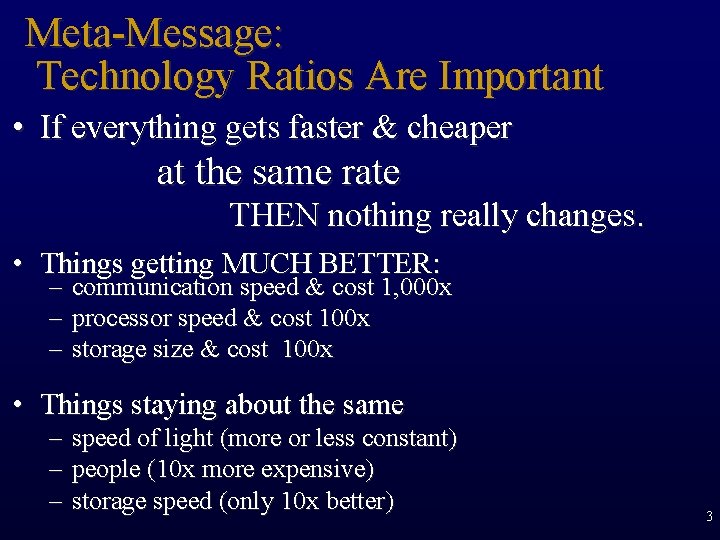 Meta-Message:
Technology Ratios Are Important

• If everything gets faster & cheaper at the same rate THEN nothing really changes.

• Things getting MUCH BETTER:
– communication speed & cost 1,000x
– processor speed & cost 100x
– storage size & cost 100x

• Things staying about the same
– speed of light (more or less constant)
– people (10x more expensive)
– storage speed (only 10x better)

3